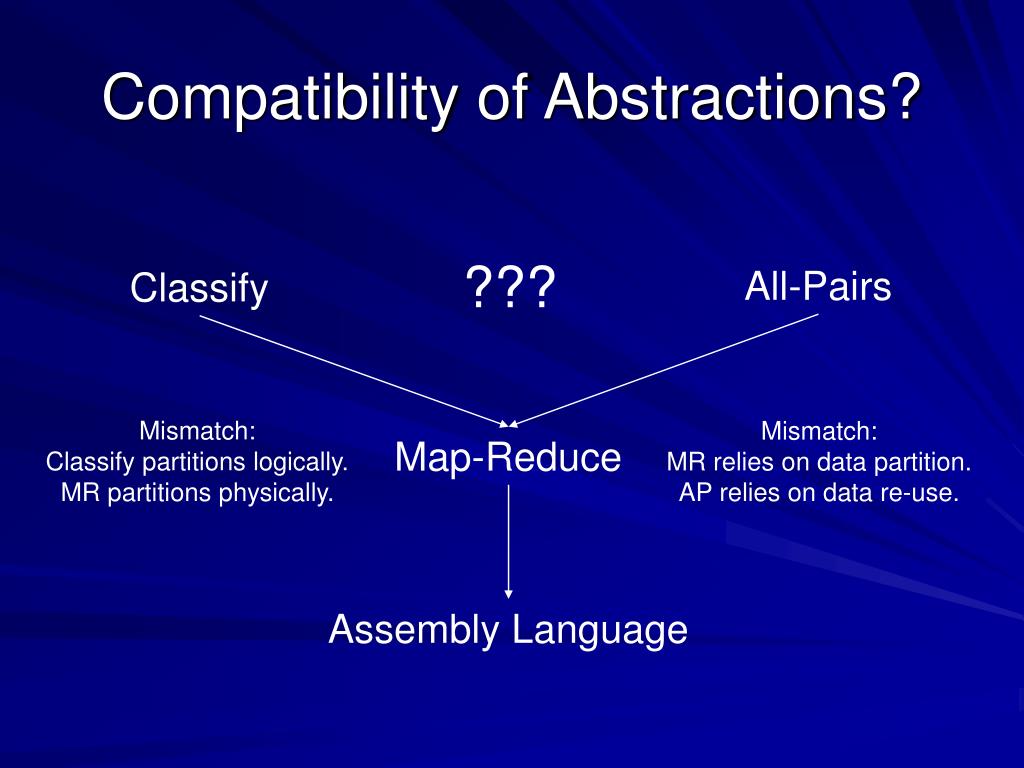 Compatibility of Abstractions?

Classify

???

All-Pairs

Mismatch:
Classify partitions logically.
MR partitions physically.

Map-Reduce

Mismatch:
MR relies on data partition.
AP relies on data re-use.

Assembly Language